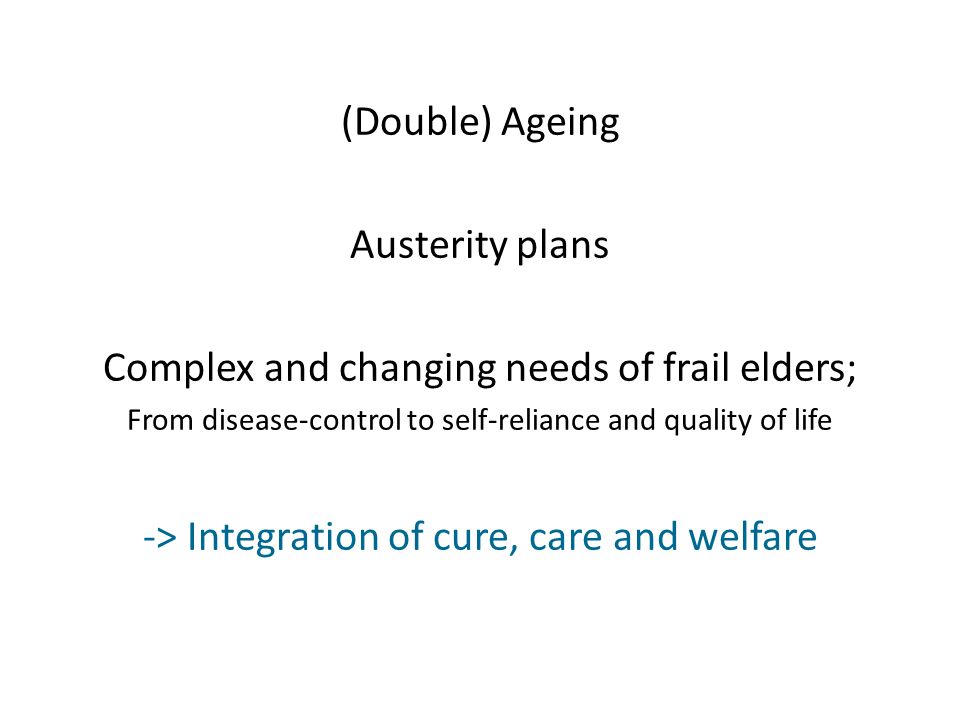 (Double) Ageing

Austerity plans

Complex and changing needs of frail elders;
From disease-control to self-reliance and quality of life

-> Integration of cure, care and welfare